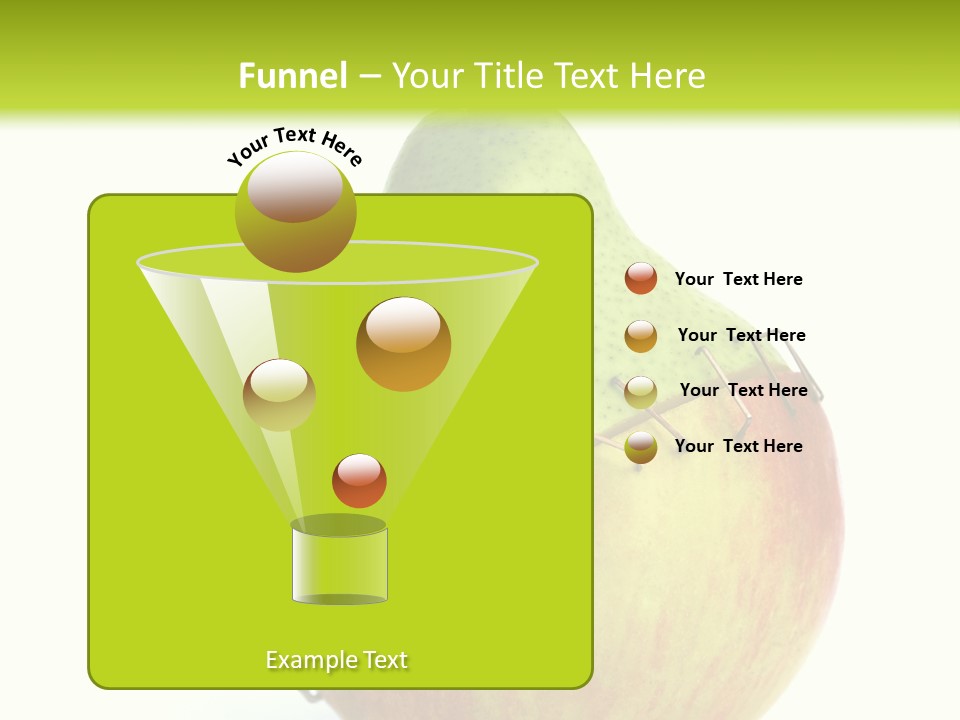 Funnel – Your Title Text Here

Your Text Here

Your Text Here

Your Text Here

Your Text Here

Your Text Here

Example Text